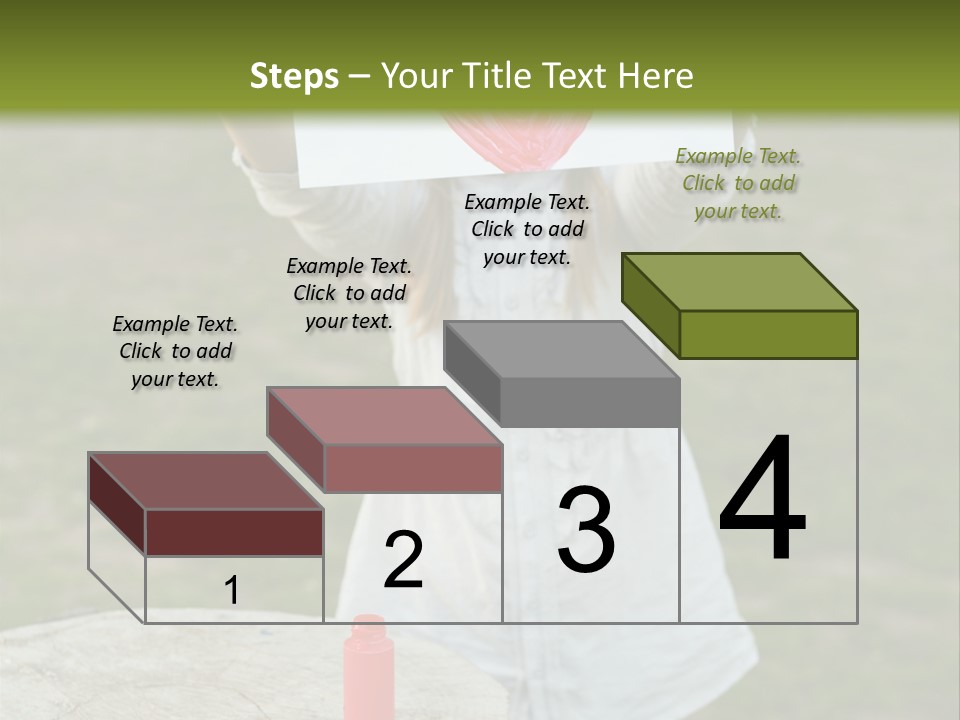 Steps – Your Title Text Here

Example Text. Click to add your text.

Example Text. Click to add your text.

Example Text. Click to add your text.

Example Text. Click to add your text.

1

2

3

4